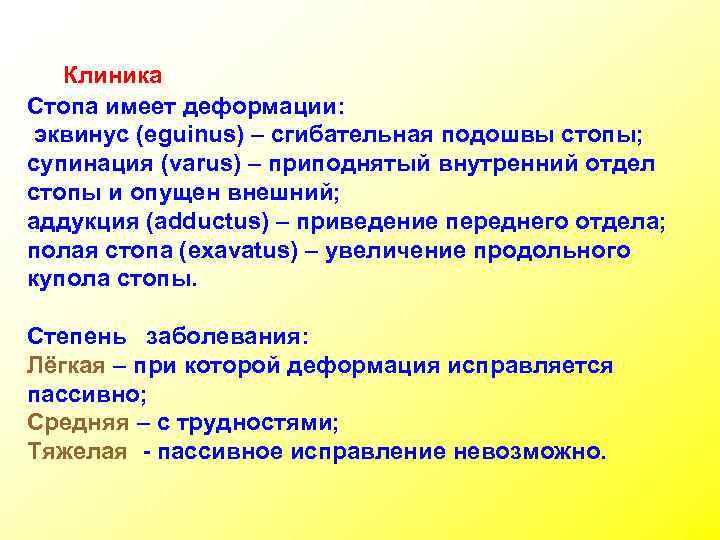 Клиника
Стопа имеет деформации:
эквинус (eguinus) – сгибательная подошвы стопы;
супинация (varus) – приподнятый внутренний отдел стопы и опущен внешний;
аддукция (adductus) – приведение переднего отдела;
полая стопа (exavatus) – увеличение продольного купола стопы.

Степень заболевания:
Лёгкая – при которой деформация исправляется пассивно;
Средняя – с трудностями;
Тяжелая - пассивное исправление невозможно.